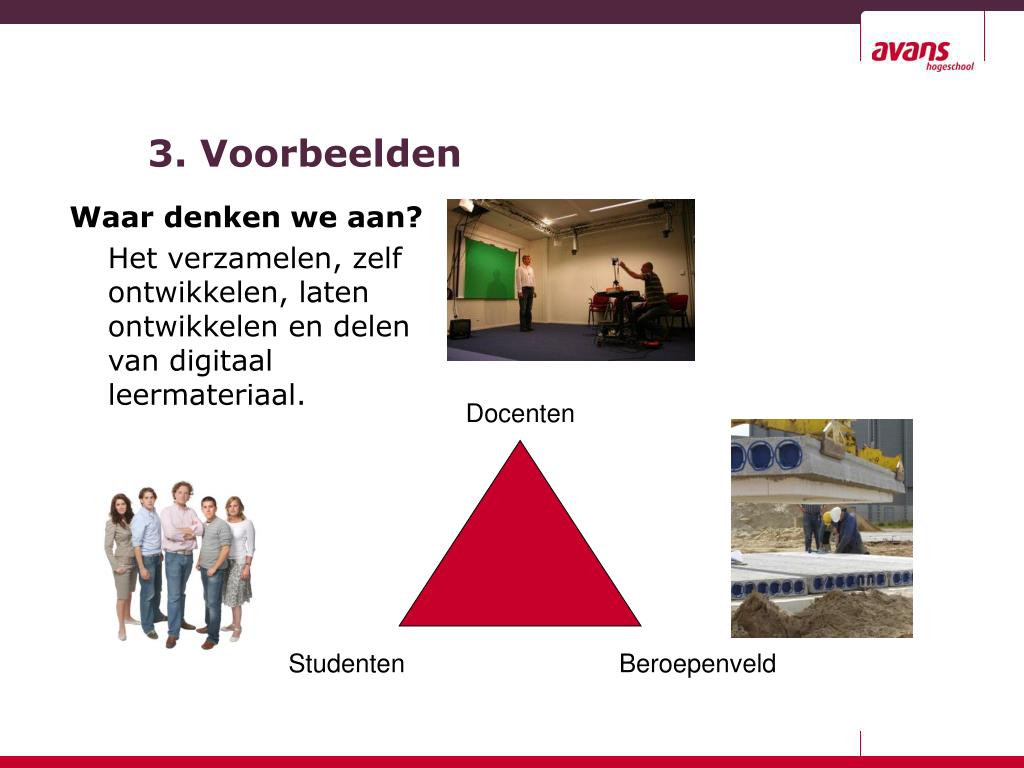 avans
hogeschool

3. Voorbeelden

Waar denken we aan?

Het verzamelen, zelf ontwikkelen, laten ontwikkelen en delen van digitaal leermateriaal.

Docenten

Studenten

Beroepenveld